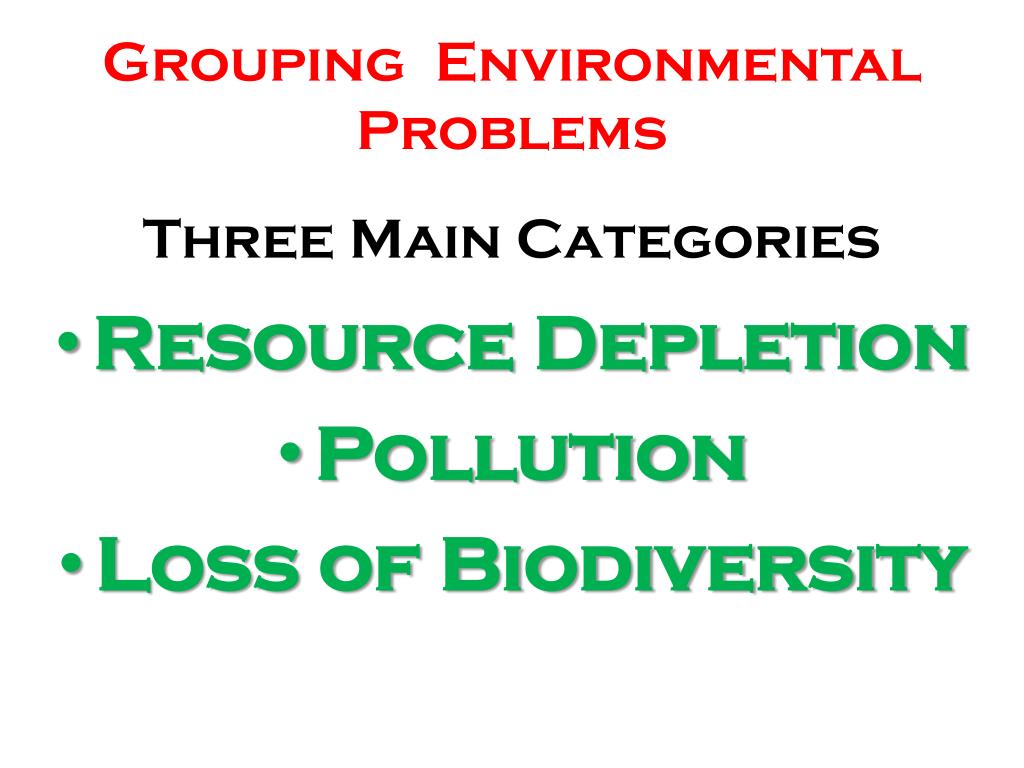 Grouping Environmental Problems

Three Main Categories

• Resource Depletion
• Pollution
• Loss of Biodiversity